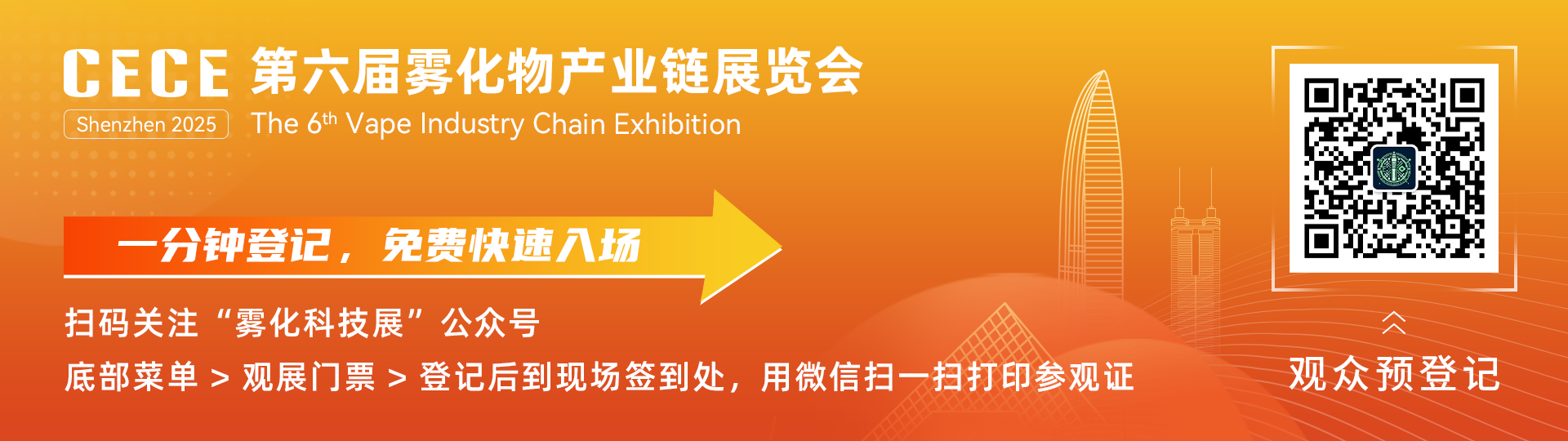 CECE 第六届雾化物产业链展览会

Shenzhen 2025

The 6th Vape Industry Chain Exhibition

一分钟登记，免费快速入场

扫码关注“雾化科技展”公众号

底部菜单 > 观展门票 > 登记后到现场签到处，用微信扫一扫打印参观证

观众预登记